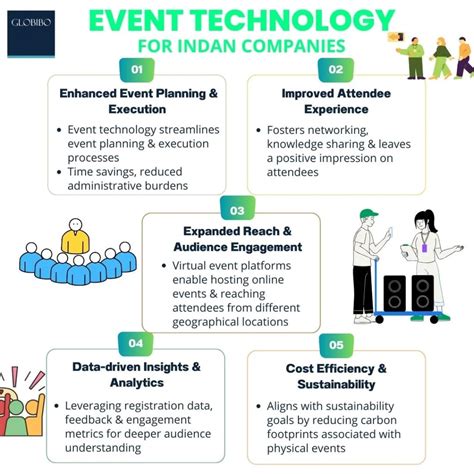 GLOBIBO

EVENT TECHNOLOGY
FOR INDAN COMPANIES

01
Enhanced Event Planning & Execution
• Event technology streamlines event planning & execution processes
• Time savings, reduced administrative burdens

02
Improved Attendee Experience
• Fosters networking, knowledge sharing & leaves a positive impression on attendees

03
Expanded Reach & Audience Engagement
• Virtual event platforms enable hosting online events & reaching attendees from different geographical locations

04
Data-driven Insights & Analytics
• Leveraging registration data, feedback & engagement metrics for deeper audience understanding

05
Cost Efficiency & Sustainability
• Aligns with sustainability goals by reducing carbon footprints associated with physical events